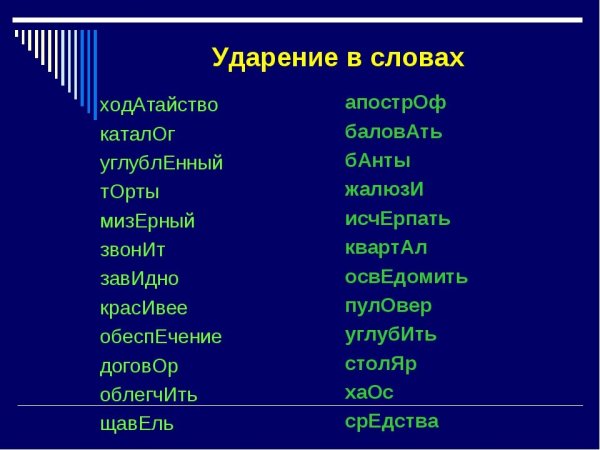 Ударение в словах

ходАтайство
каталОг
углублЕнный
тОрты
мизЕрный
звонИт
завИдно
красИвее
обеспЕчение
договОр
облегчИть
щавЕль

апострОф
баловАть
бАнты
жалюзИ
исчЕрпать
квартАл
освЕдомить
пулОвер
углубИть
столЯр
хаОс
срЕдства